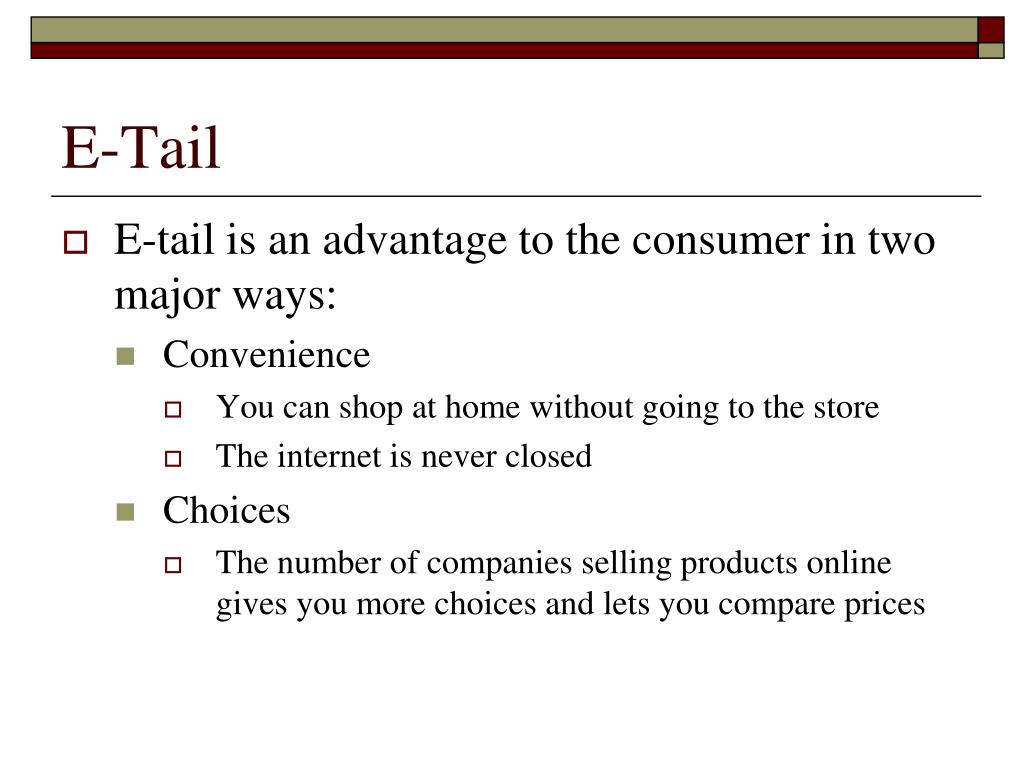 E-Tail

E-tail is an advantage to the consumer in two major ways:

Convenience

You can shop at home without going to the store

The internet is never closed

Choices

The number of companies selling products online gives you more choices and lets you compare prices